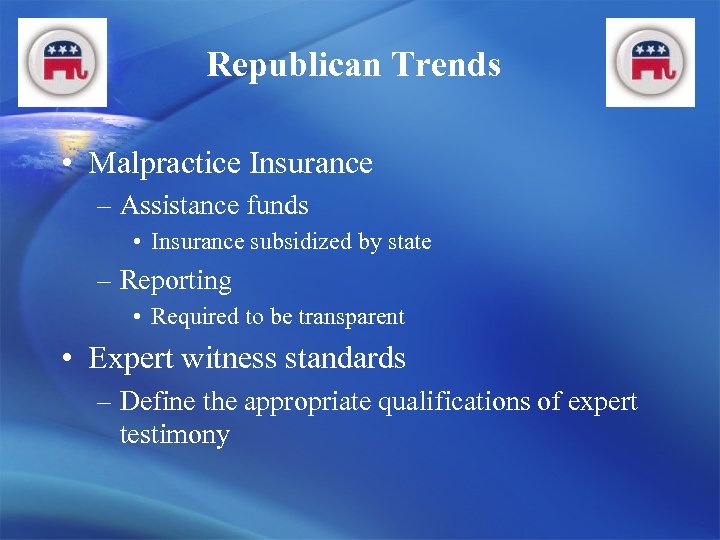 Republican Trends

• Malpractice Insurance
– Assistance funds
• Insurance subsidized by state
– Reporting
• Required to be transparent
• Expert witness standards
– Define the appropriate qualifications of expert testimony